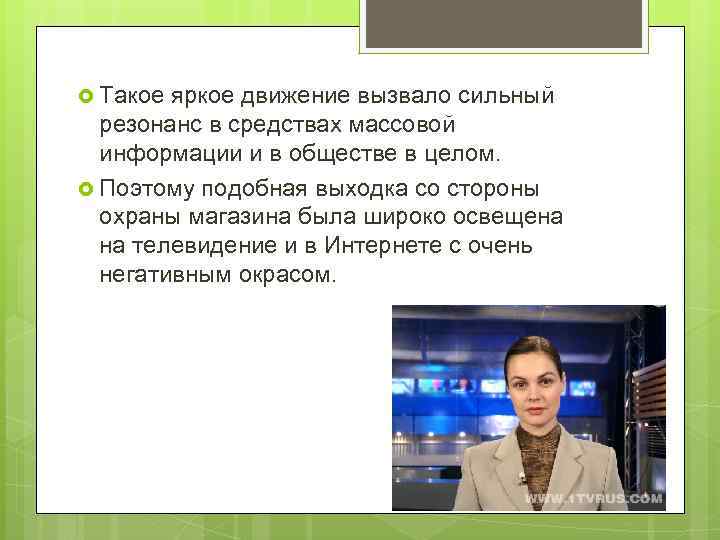 Такое яркое движение вызвало сильный резонанс в средствах массовой информации и в обществе в целом.

Поэтому подобная выходка со стороны охраны магазина была широко освещена на телевидение и в Интернете с очень негативным окрасом.

WWW.1TVRUS.COM